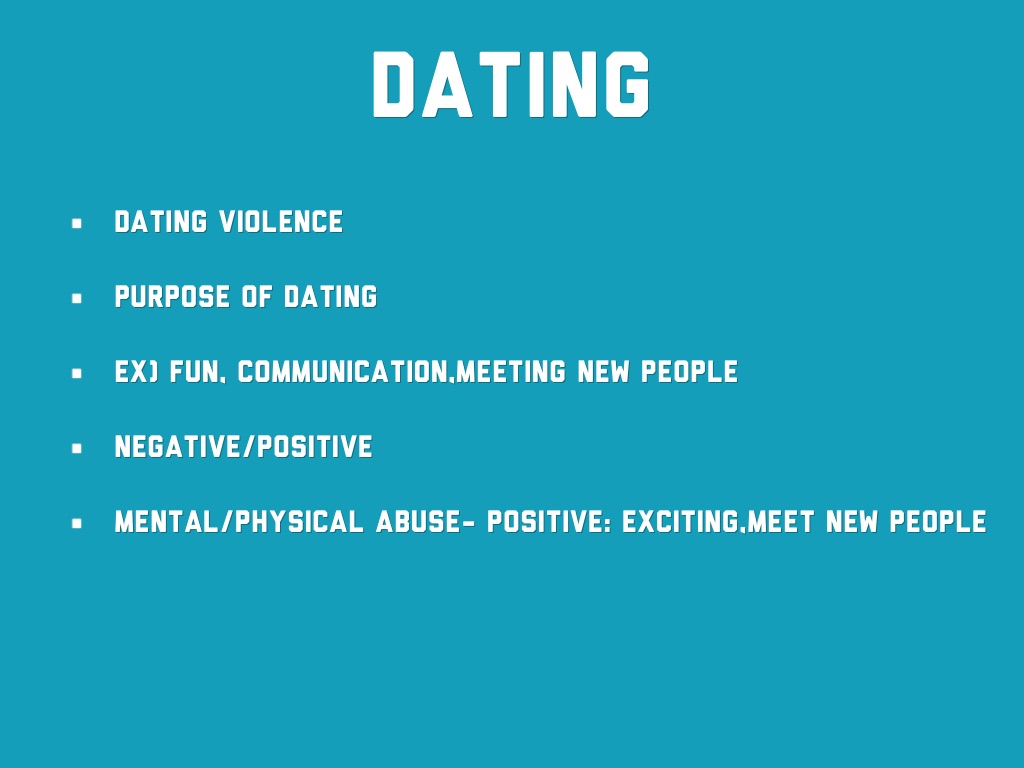 DATING

- DATING VIOLENCE
- PURPOSE OF DATING
- EX) FUN, COMMUNICATION,MEETING NEW PEOPLE
- NEGATIVE/POSITIVE
- MENTAL/PHYSICAL ABUSE- POSITIVE: EXCITING,MEET NEW PEOPLE